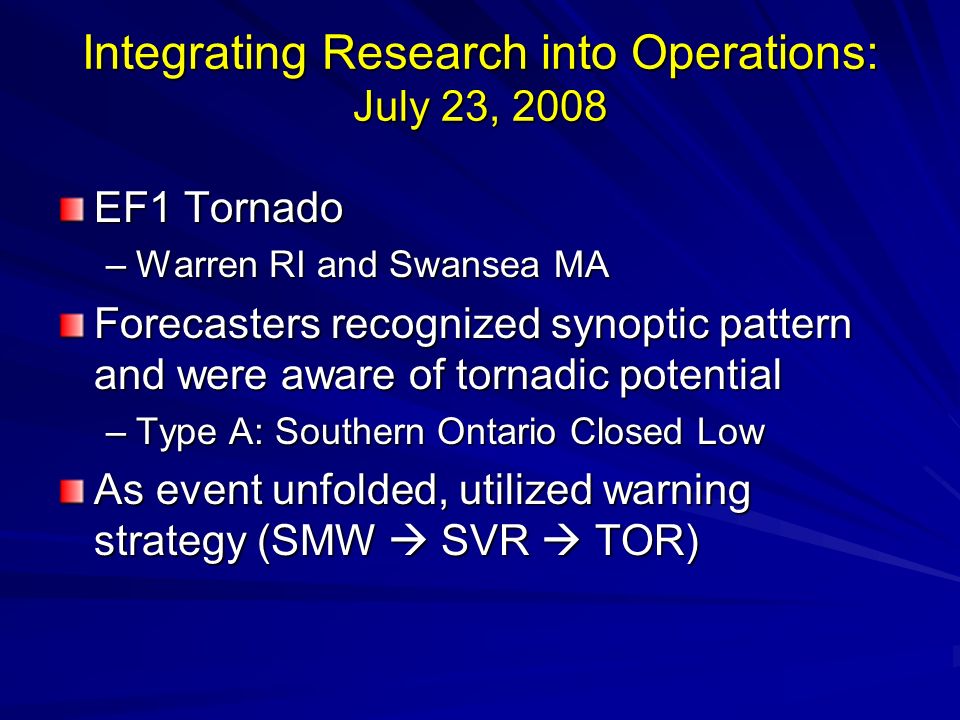 Integrating Research into Operations:
July 23, 2008

EF1 Tornado
– Warren RI and Swansea MA

Forecasters recognized synoptic pattern and were aware of tornadic potential
– Type A: Southern Ontario Closed Low

As event unfolded, utilized warning strategy (SMW → SVR → TOR)